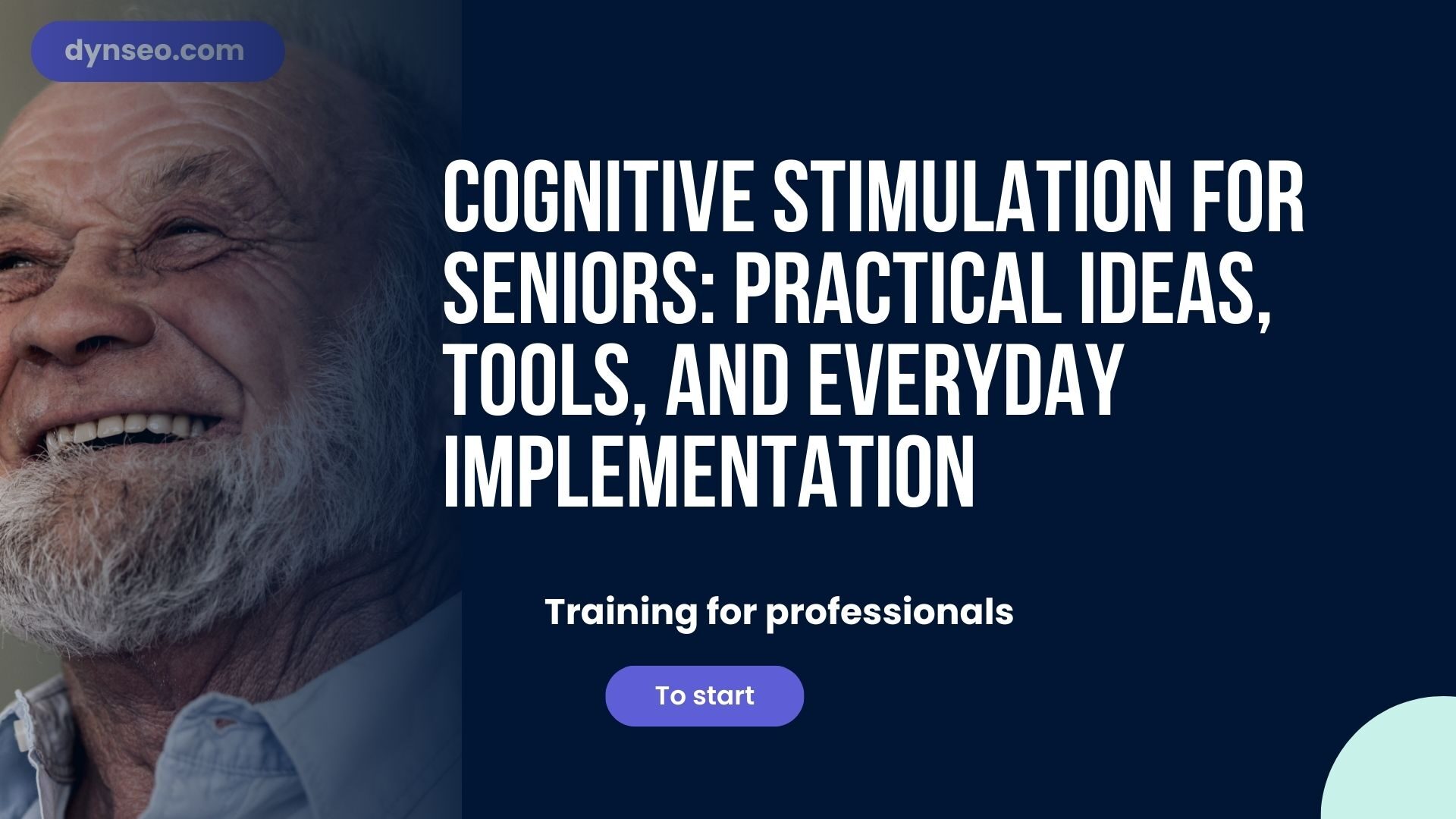 dynseo.com

COGNITIVE STIMULATION FOR SENIORS: PRACTICAL IDEAS, TOOLS, AND EVERYDAY IMPLEMENTATION

Training for professionals

To start